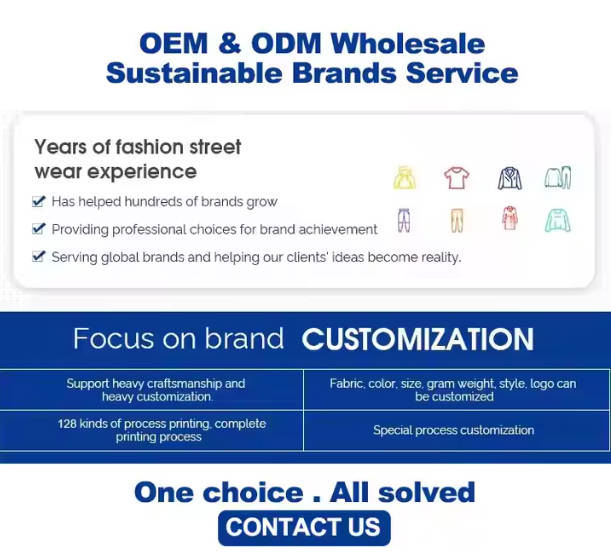 OEM & ODM Wholesale Sustainable Brands Service

Years of fashion street wear experience

Has helped hundreds of brands grow

Providing professional choices for brand achievement

Serving global brands and helping our clients' ideas become reality.

Focus on brand CUSTOMIZATION

| Support heavy craftsmanship and heavy customization. | Fabric, color, size, gram weight, style, logo can be customized |
|---|---|
| 128 kinds of process printing, complete printing process | Special process customization |

One choice . All solved

CONTACT US